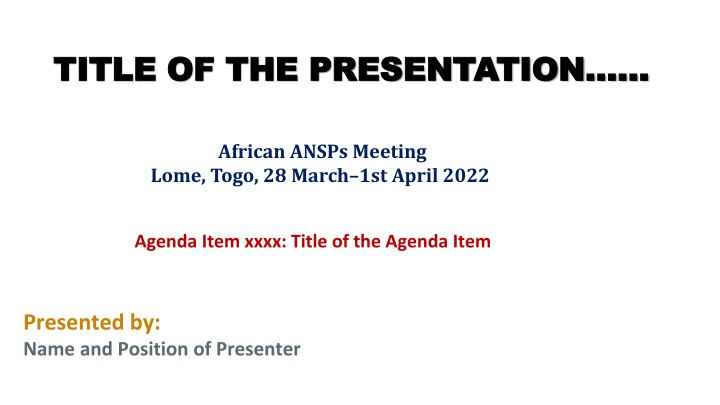 TITLE OF THE PRESENTATION……

African ANSPs Meeting
Lome, Togo, 28 March–1st April 2022

Agenda Item xxxx: Title of the Agenda Item

Presented by:
Name and Position of Presenter